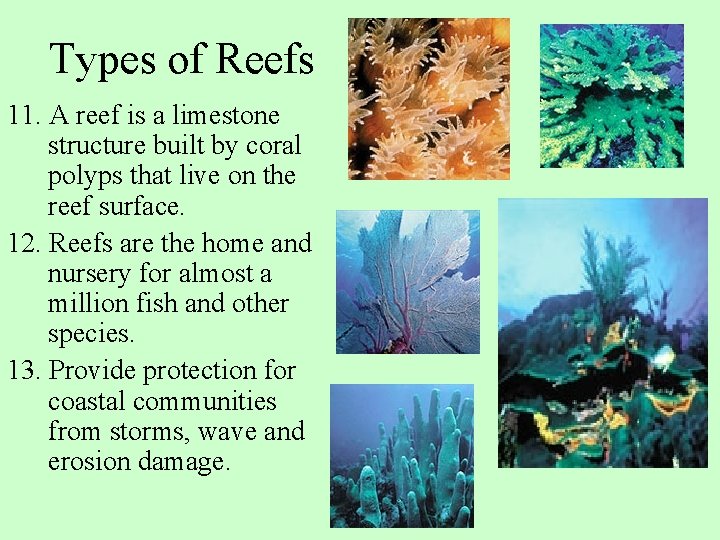 Types of Reefs

11. A reef is a limestone structure built by coral polyps that live on the reef surface.

12. Reefs are the home and nursery for almost a million fish and other species.

13. Provide protection for coastal communities from storms, wave and erosion damage.